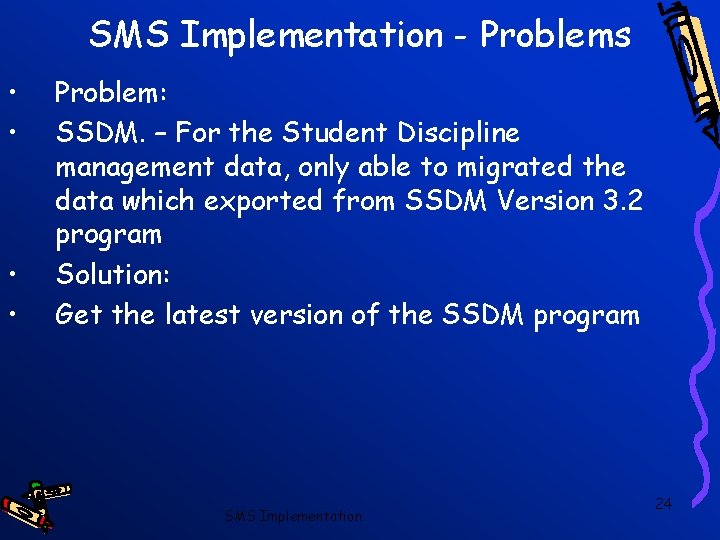 SMS Implementation - Problems

• Problem:
• SSDM. – For the Student Discipline management data, only able to migrated the data which exported from SSDM Version 3.2 program
• Solution:
• Get the latest version of the SSDM program

SMS Implementation

24